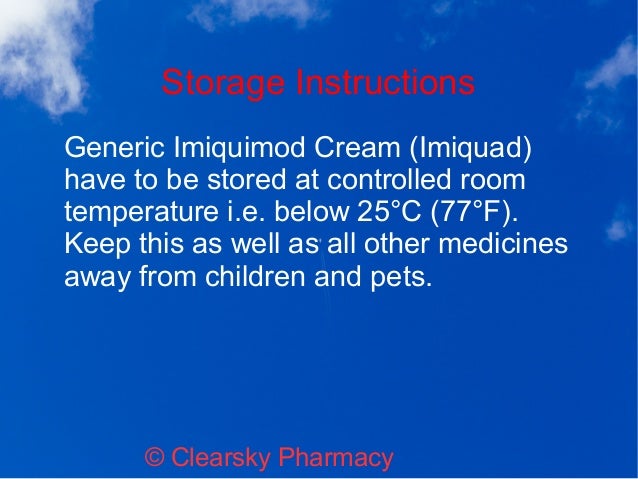 Storage Instructions

Generic Imiquimod Cream (Imiquad) have to be stored at controlled room temperature i.e. below 25°C (77°F). Keep this as well as all other medicines away from children and pets.

© Clearsky Pharmacy